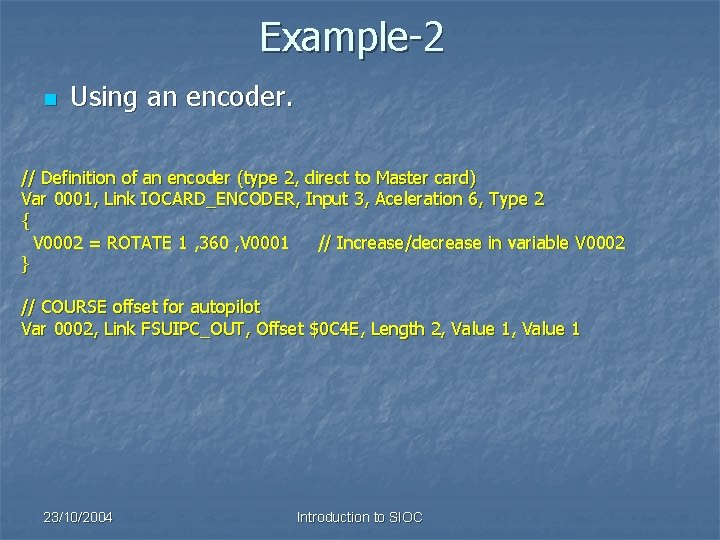 Example-2

Using an encoder.

// Definition of an encoder (type 2, direct to Master card)
Var 0001, Link IOCARD_ENCODER, Input 3, Aceleration 6, Type 2
{
V0002 = ROTATE 1 ,360 ,V0001 // Increase/decrease in variable V0002
}

// COURSE offset for autopilot
Var 0002, Link FSUIPC_OUT, Offset $0C4E, Length 2, Value 1, Value 1

23/10/2004

Introduction to SIOC